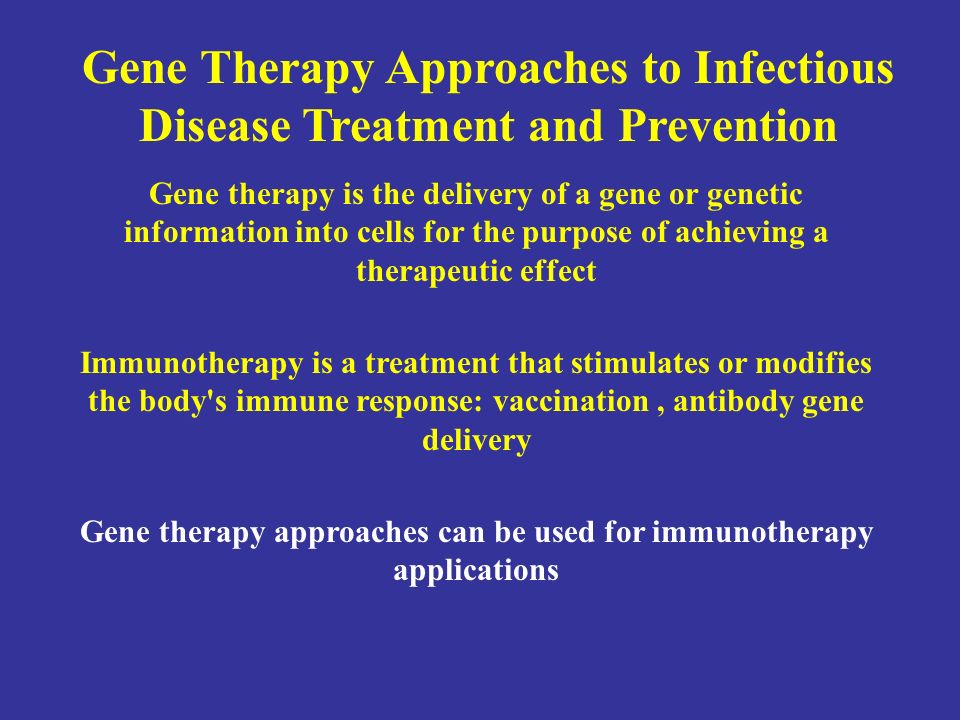 Gene Therapy Approaches to Infectious Disease Treatment and Prevention

Gene therapy is the delivery of a gene or genetic information into cells for the purpose of achieving a therapeutic effect

Immunotherapy is a treatment that stimulates or modifies the body's immune response: vaccination , antibody gene delivery

Gene therapy approaches can be used for immunotherapy applications